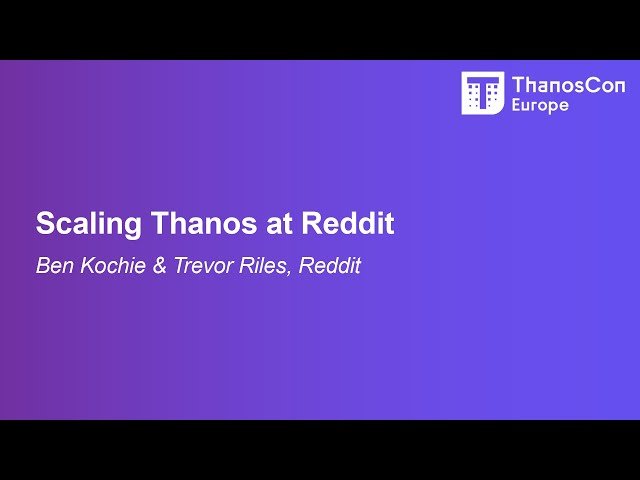 ThanosCon
Europe

Scaling Thanos at Reddit

Ben Kochie & Trevor Riles, Reddit